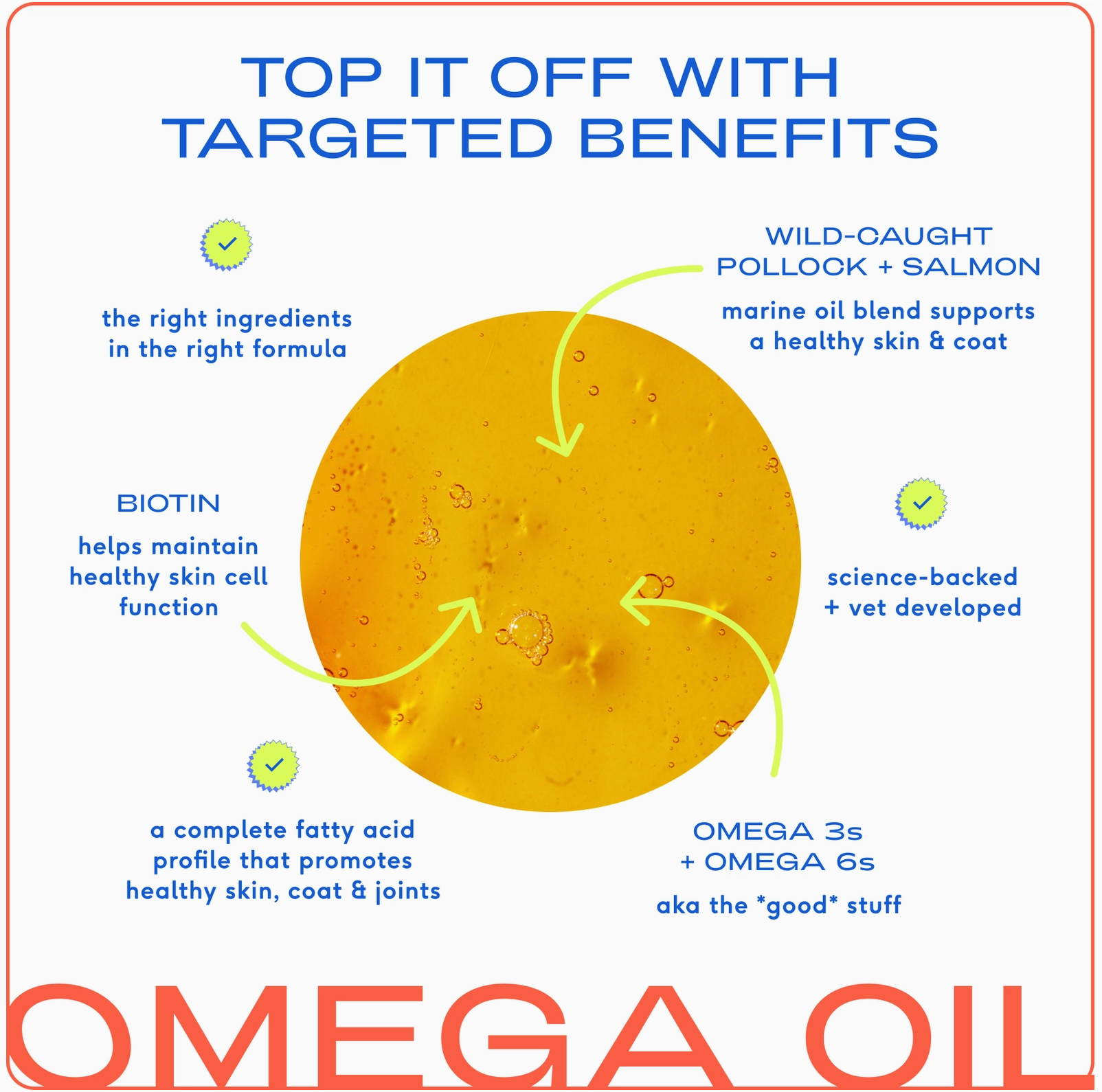 TOP IT OFF WITH TARGETED BENEFITS

the right ingredients in the right formula

WILD-CAUGHT POLLOCK + SALMON

marine oil blend supports a healthy skin & coat

BIOTIN

helps maintain healthy skin cell function

science-backed + vet developed

a complete fatty acid profile that promotes healthy skin, coat & joints

OMEGA 3s + OMEGA 6s

aka the *good* stuff

OMEGA OIL